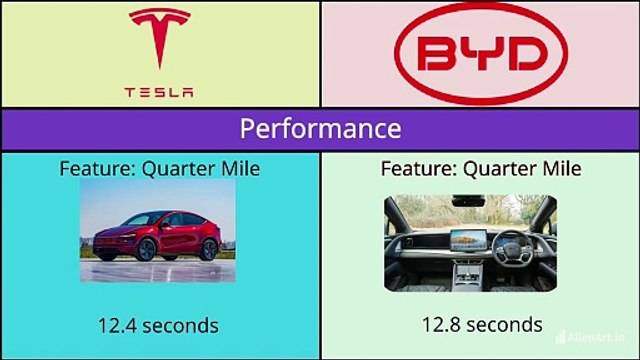 TESLA

BYD

Performance

Feature: Quarter Mile

12.4 seconds

Feature: Quarter Mile

12.8 seconds

AlienArt.io